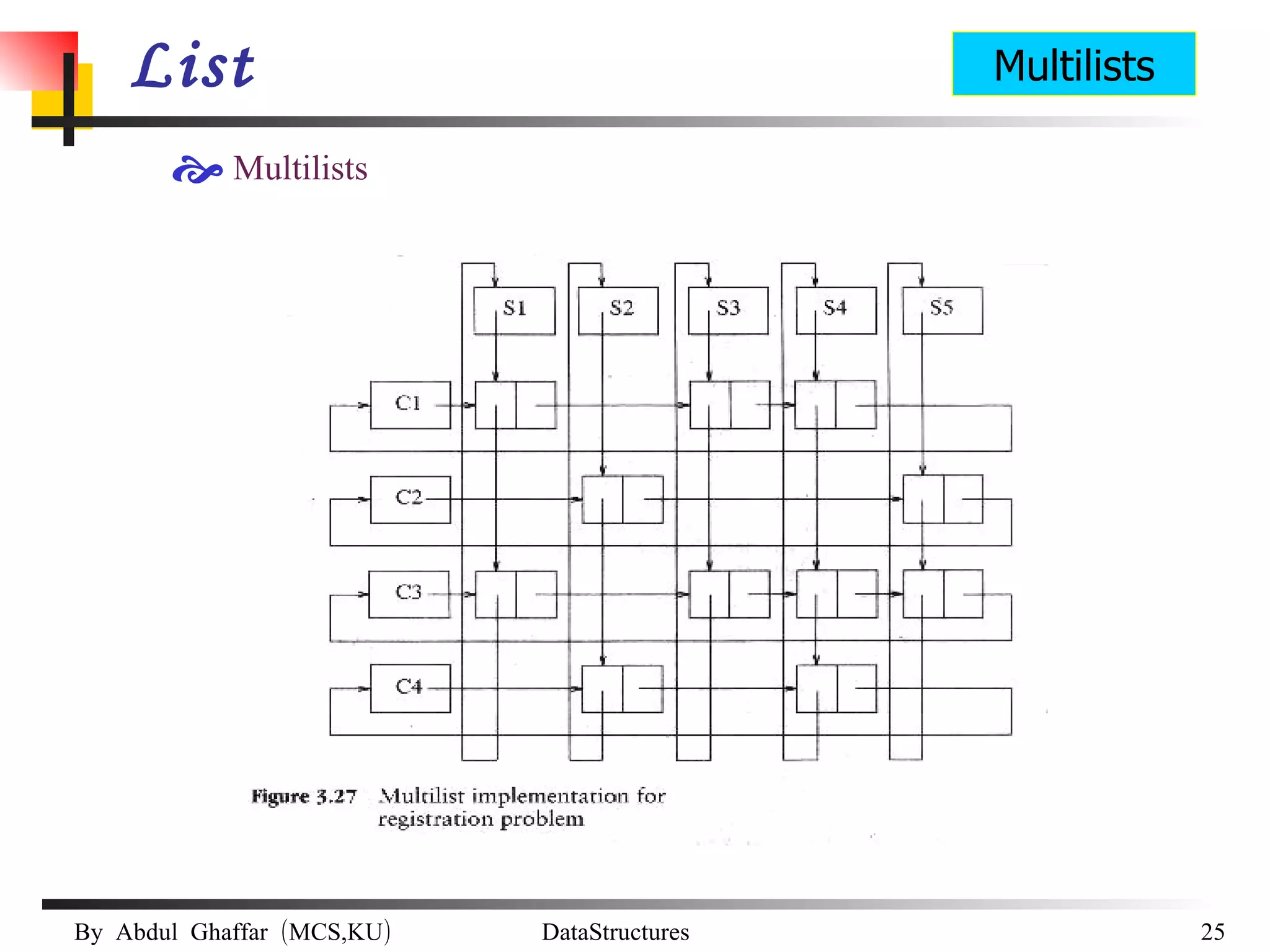 List

Multilists

Multilists

S1 S2 S3 S4 S5

C1

C2

C3

C4

Figure 3.27 Multilist implementation for registration problem

By Abdul Ghaffar (MCS,KU) DataStructures 25